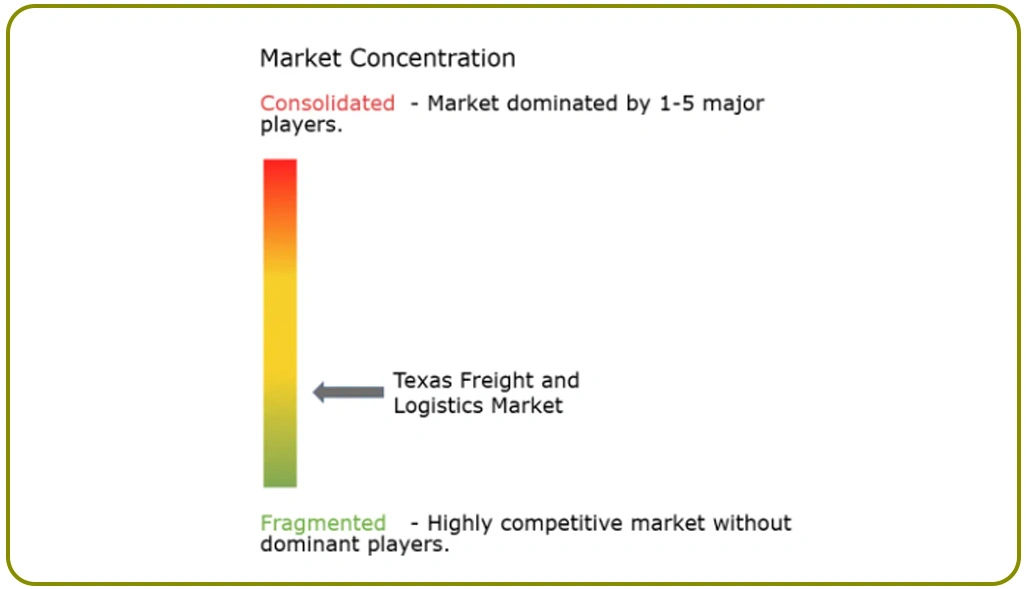 Market Concentration

Consolidated - Market dominated by 1-5 major players.

Texas Freight and Logistics Market

Fragmented - Highly competitive market without dominant players.